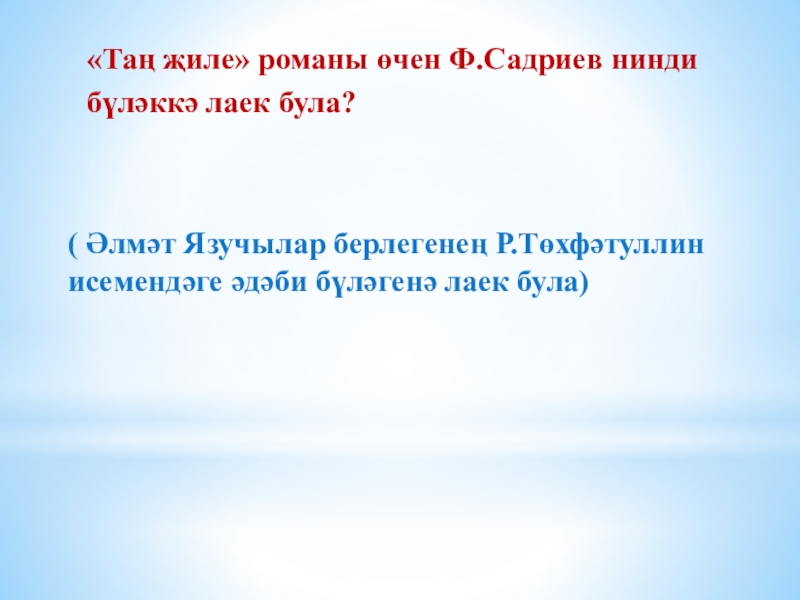 «Таң җиле» романы өчен Ф.Садриев нинди бүләккә лаек була?

( Әлмәт Язучылар берлегенең Р.Төхфәтуллин исемендәге әдәби бүләгенә лаек була)